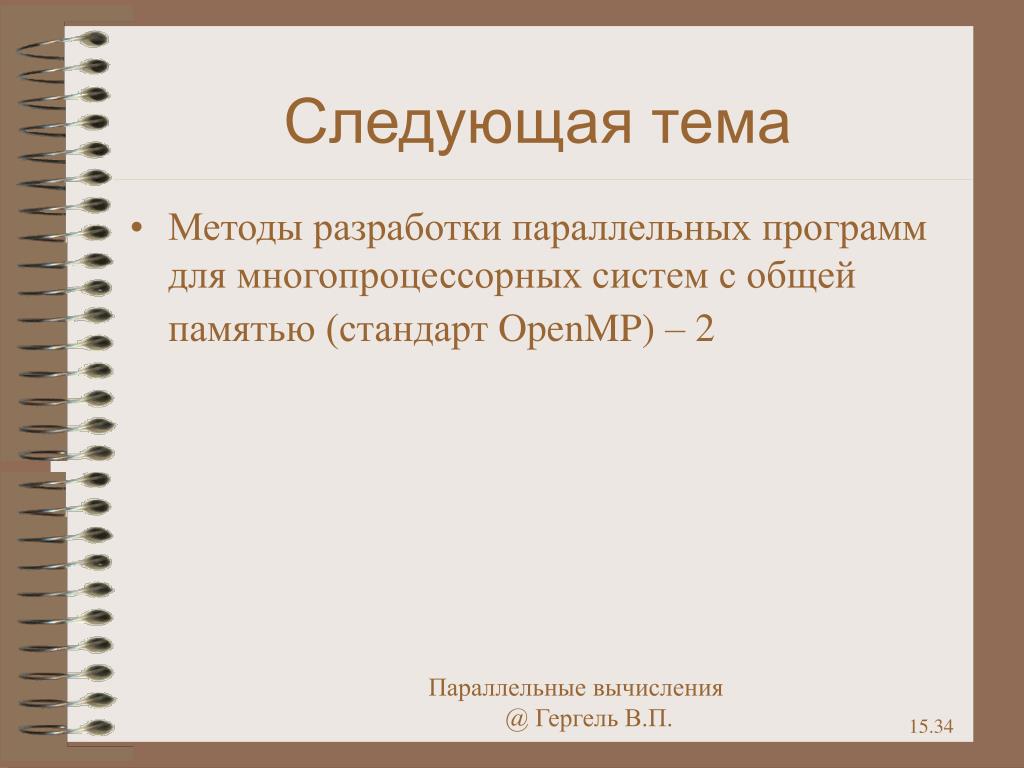 Следующая тема

• Методы разработки параллельных программ для многопроцессорных систем с общей памятью (стандарт OpenMP) – 2

Параллельные вычисления
@ Гергель В.П.

15.34